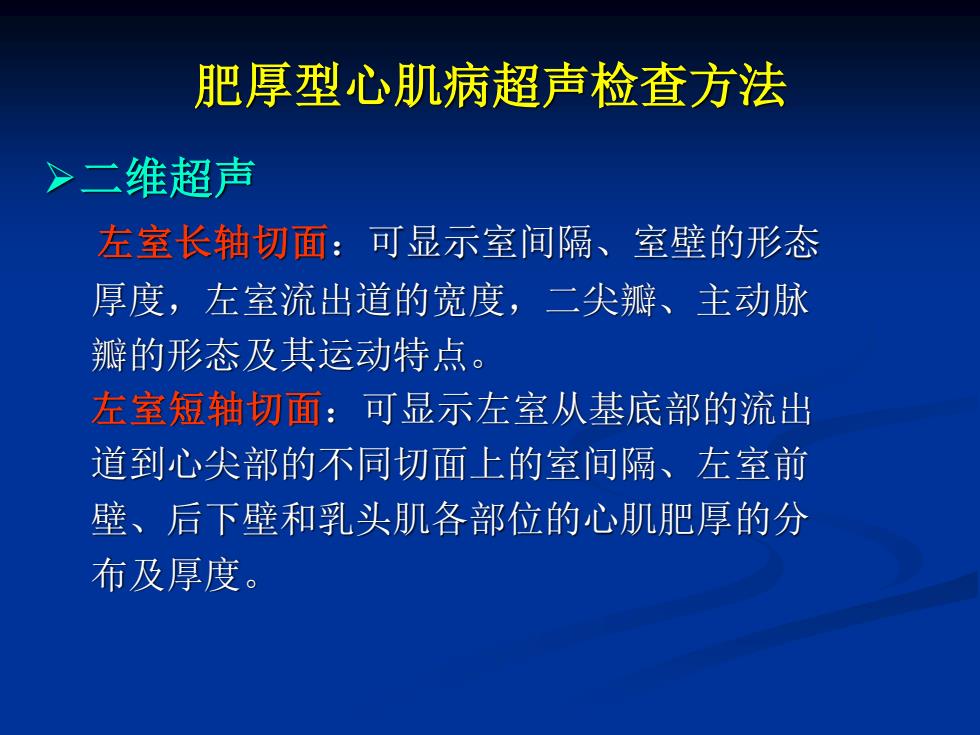 肥厚型心肌病超声检查方法

➢二维超声

左室长轴切面：可显示室间隔、室壁的形态厚度，左室流出道的宽度，二尖瓣、主动脉瓣的形态及其运动特点。

左室短轴切面：可显示左室从基底部的流出道到心尖部的不同切面上的室间隔、左室前壁、后下壁和乳头肌各部位的心肌肥厚的分布及厚度。